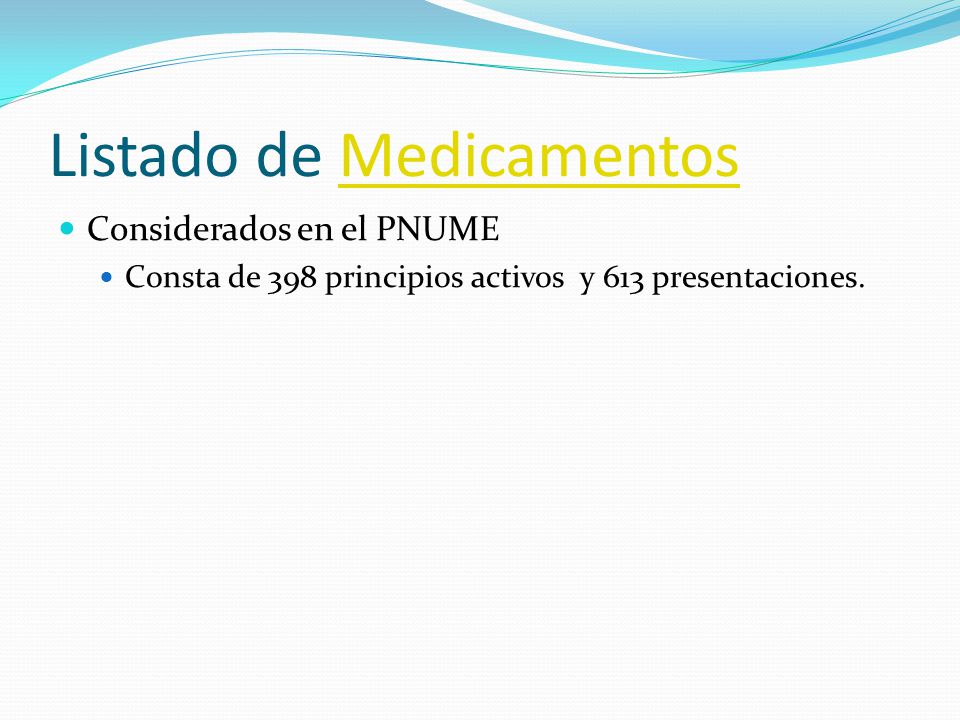 Listado de Medicamentos

Considerados en el PNUME

Consta de 398 principios activos y 613 presentaciones.